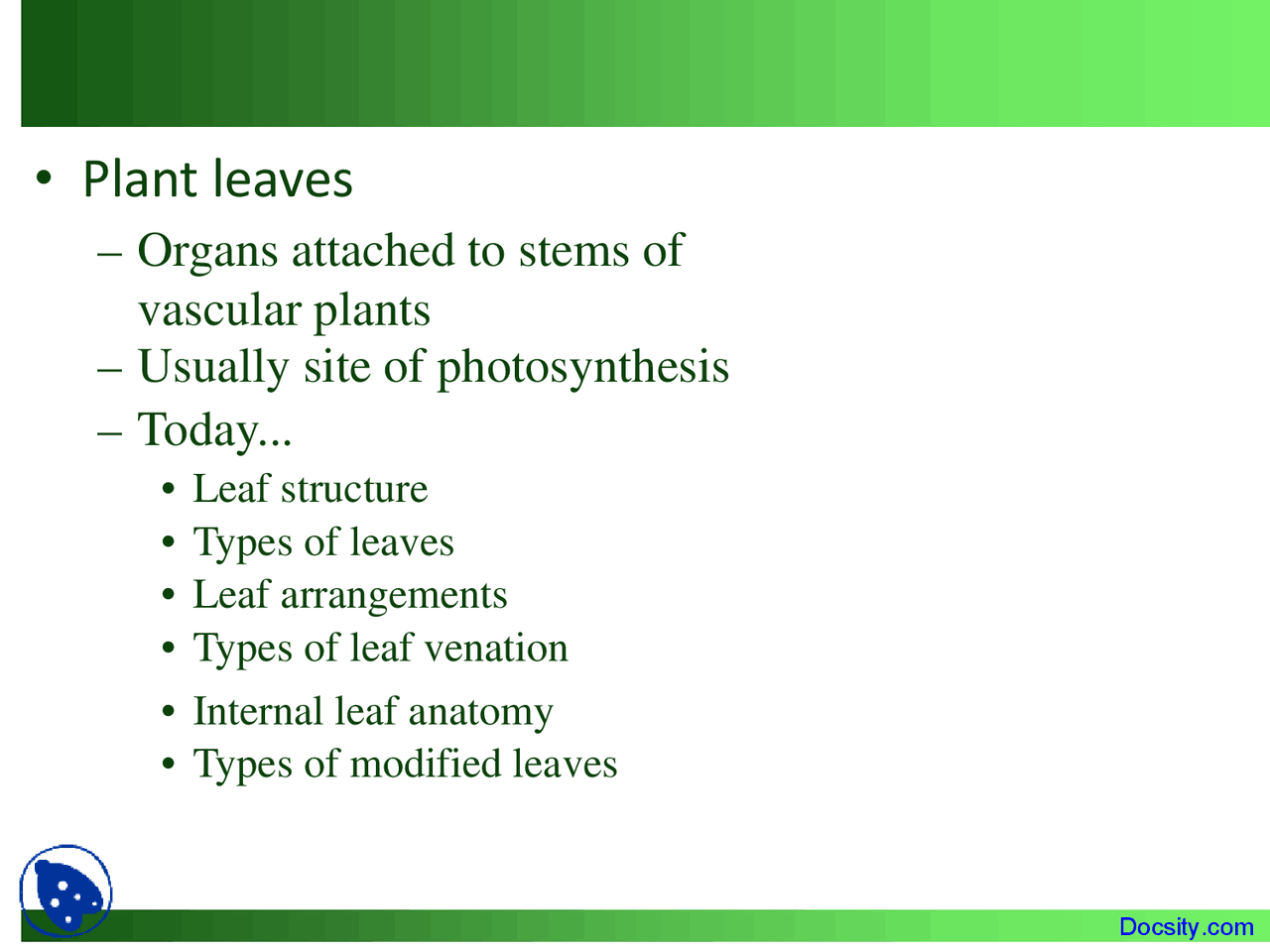 • Plant leaves

– Organs attached to stems of vascular plants

– Usually site of photosynthesis

– Today...

• Leaf structure

• Types of leaves

• Leaf arrangements

• Types of leaf venation

• Internal leaf anatomy

• Types of modified leaves

Docsity.com